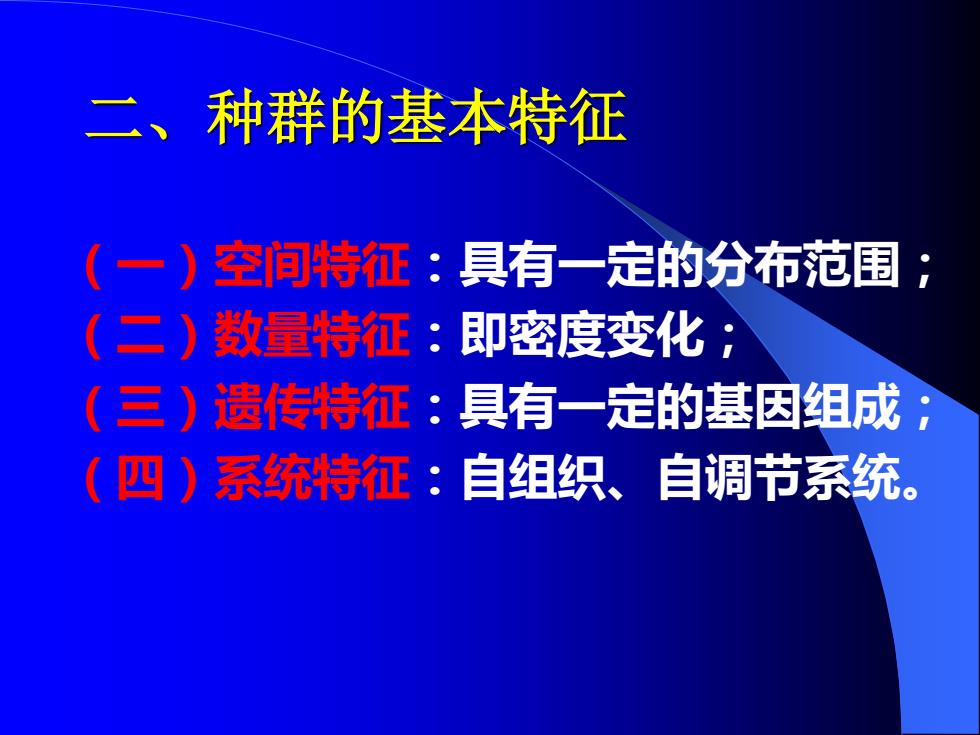 二、种群的基本特征

（一）空间特征：具有一定的分布范围；
（二）数量特征：即密度变化；
（三）遗传特征：具有一定的基因组成；
（四）系统特征：自组织、自调节系统。